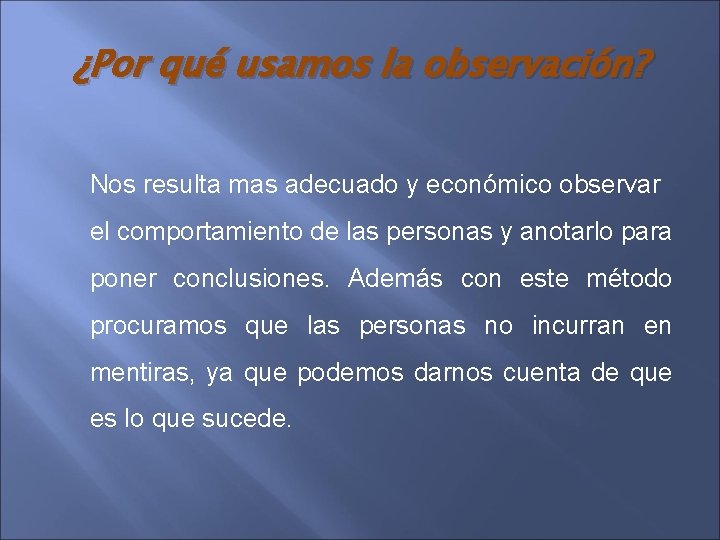 ¿Por qué usamos la observación?

Nos resulta mas adecuado y económico observar el comportamiento de las personas y anotarlo para poner conclusiones. Además con este método procuramos que las personas no incurran en mentiras, ya que podemos darnos cuenta de que es lo que sucede.